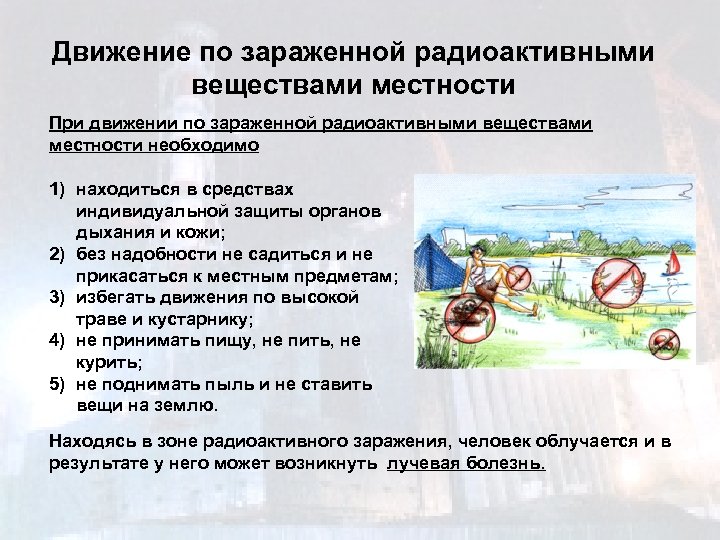 Движение по зараженной радиоактивными веществами местности

При движении по зараженной радиоактивными веществами местности необходимо

1) находиться в средствах индивидуальной защиты органов дыхания и кожи;
2) без надобности не садиться и не прикасаться к местным предметам;
3) избегать движения по высокой траве и кустарнику;
4) не принимать пищу, не пить, не курить;
5) не поднимать пыль и не ставить вещи на землю.

Находясь в зоне радиоактивного заражения, человек облучается и в результате у него может возникнуть лучевая болезнь.